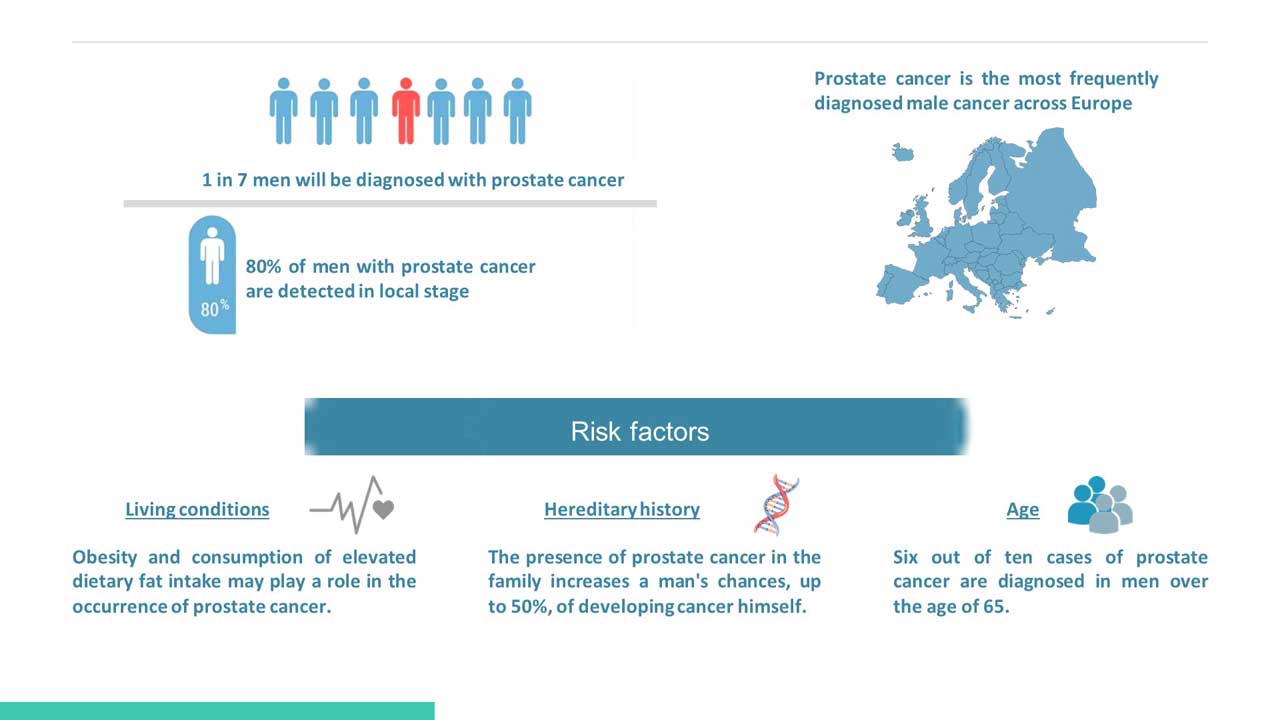 1 in 7 men will be diagnosed with prostate cancer

80%

80% of men with prostate cancer are detected in local stage

Prostate cancer is the most frequently diagnosed male cancer across Europe

Risk factors

Living conditions

Obesity and consumption of elevated dietary fat intake may play a role in the occurrence of prostate cancer.

Hereditary history

The presence of prostate cancer in the family increases a man's chances, up to 50%, of developing cancer himself.

Age

Six out of ten cases of prostate cancer are diagnosed in men over the age of 65.